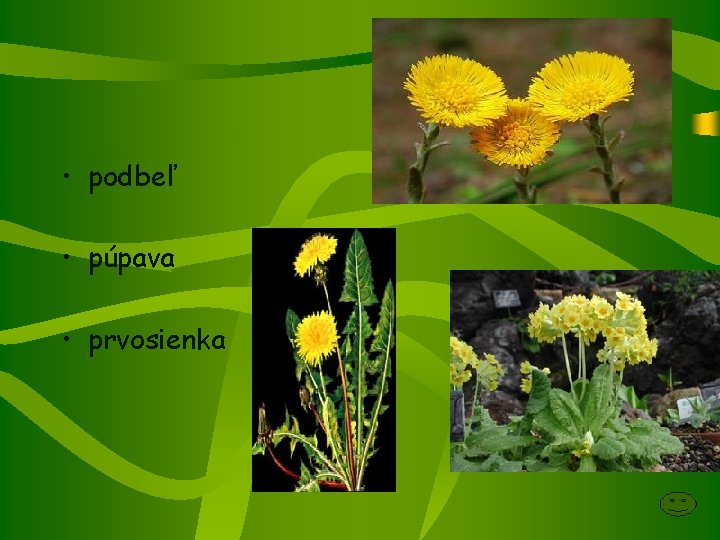 • podbeľ

• púpava

• prvosienka